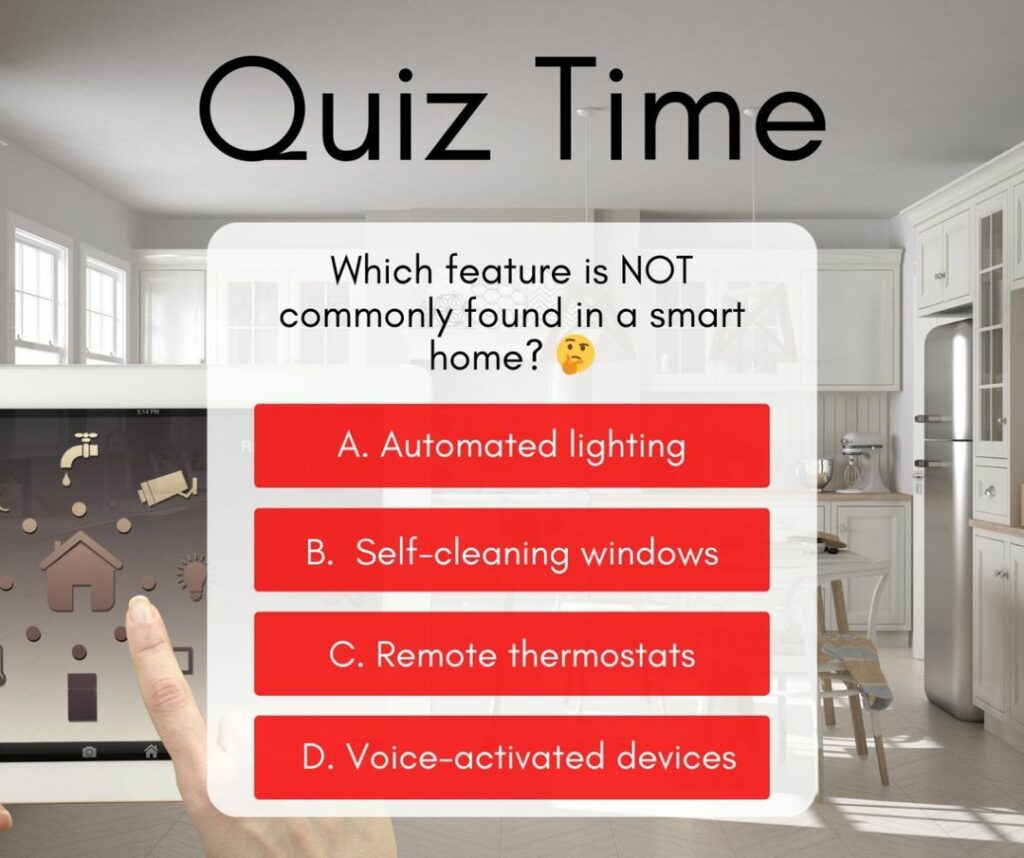 Quiz Time

Which feature is NOT commonly found in a smart home? 🤔

A. Automated lighting

B. Self-cleaning windows

C. Remote thermostats

D. Voice-activated devices